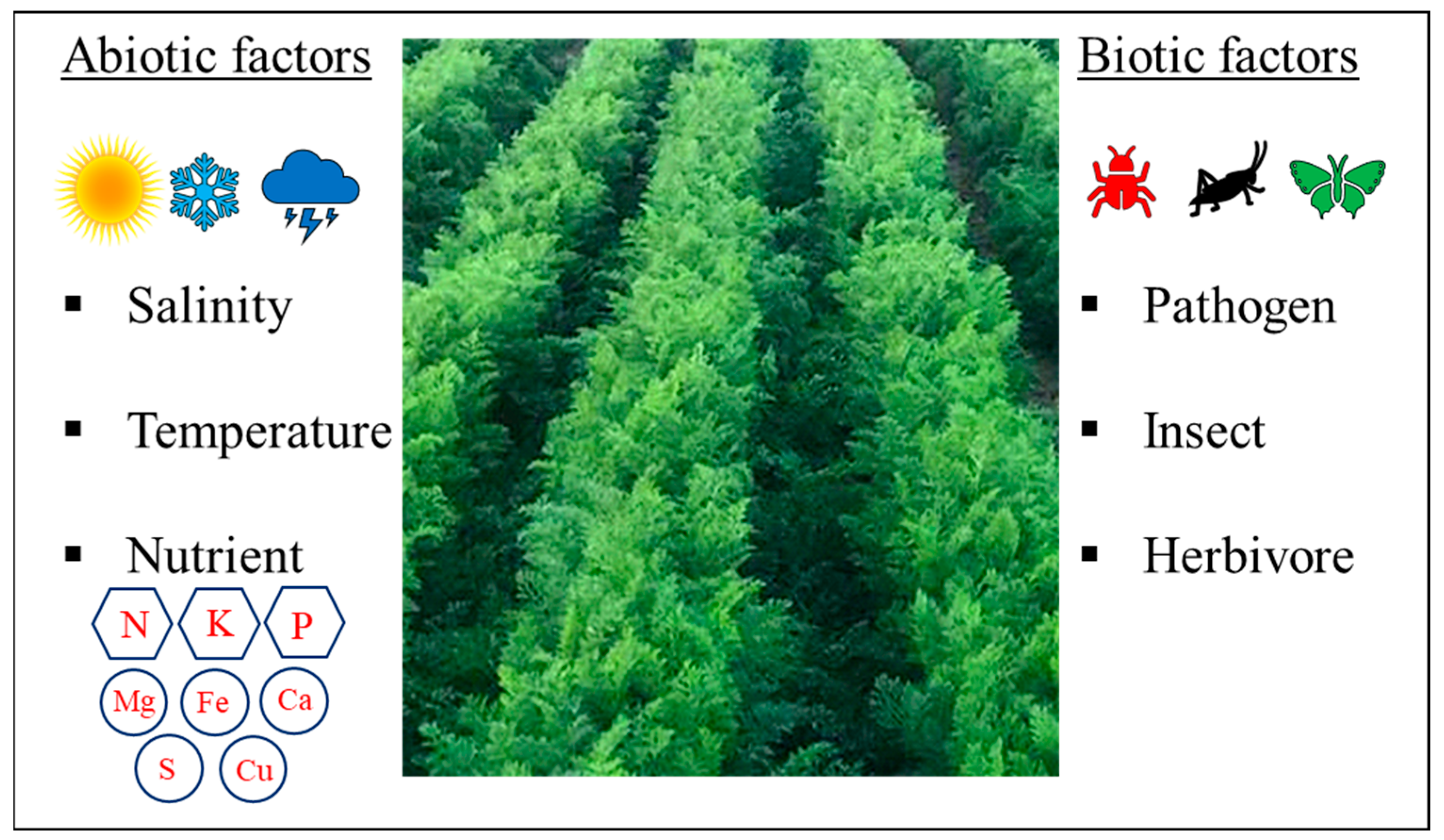 Abiotic factors

▪ Salinity

▪ Temperature

▪ Nutrient

N K P
Mg Fe Ca
S Cu

Biotic factors

▪ Pathogen

▪ Insect

▪ Herbivore